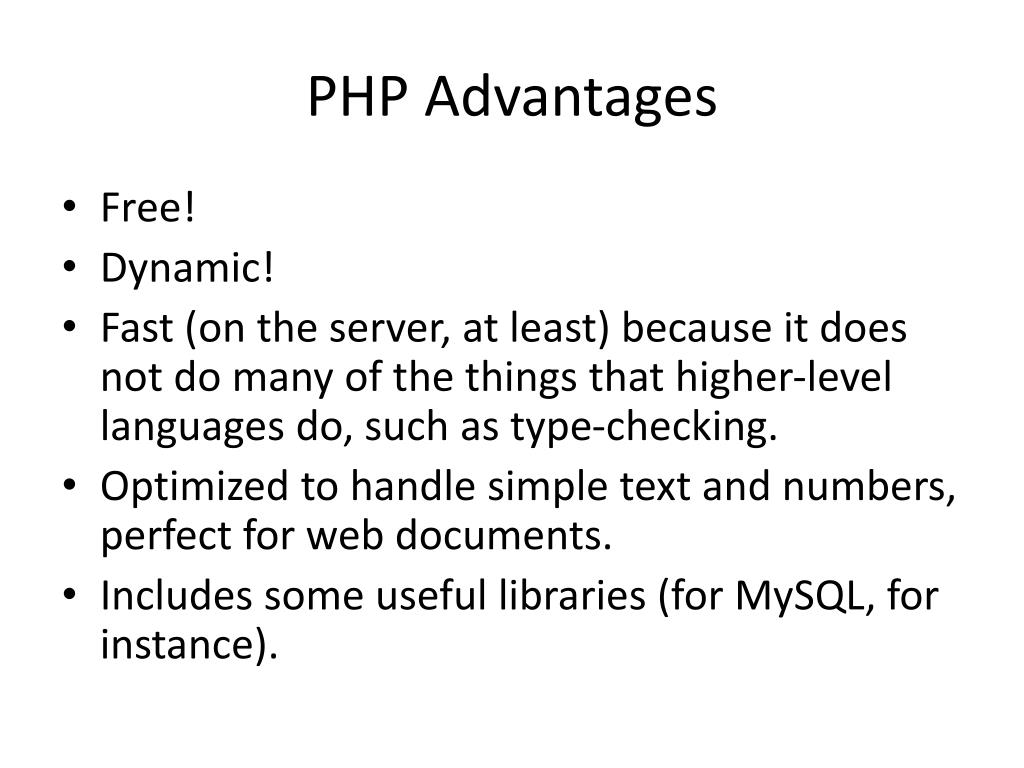 PHP Advantages

• Free!
• Dynamic!
• Fast (on the server, at least) because it does not do many of the things that higher-level languages do, such as type-checking.
• Optimized to handle simple text and numbers, perfect for web documents.
• Includes some useful libraries (for MySQL, for instance).